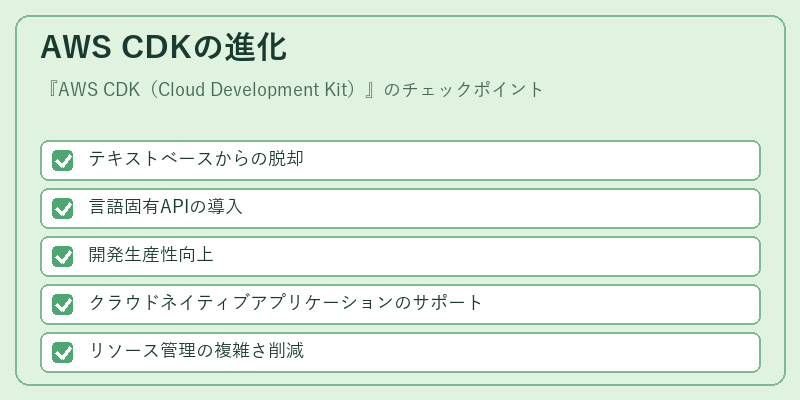 AWS CDKの進化

『AWS CDK（Cloud Development Kit）』のチェックポイント

テキストベースからの脱却

言語固有APIの導入

開発生産性向上

クラウドネイティブアプリケーションのサポート

リソース管理の複雑さ削減